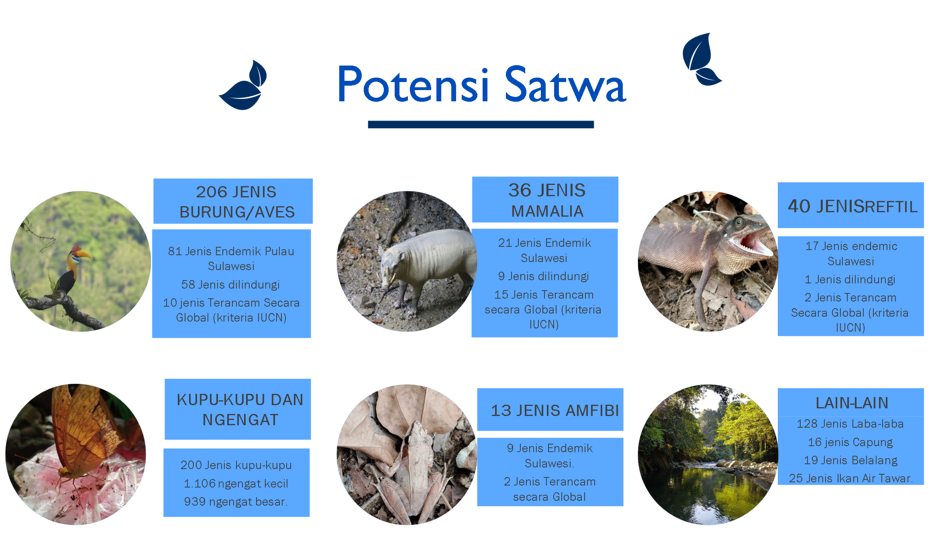 Potensi Satwa

206 JENIS BURUNG/AVES

81 Jenis Endemik Pulau Sulawesi
58 Jenis dilindungi
10 jenis Terancam Secara Global (kriteria IUCN)

36 JENIS MAMALIA

21 Jenis Endemik Sulawesi
9 Jenis dilindungi
15 Jenis Terancam secara Global (kriteria IUCN)

40 JENISREFTIL

17 Jenis endemic Sulawesi
1 Jenis dilindungi
2 Jenis Terancam Secara Global (kriteria IUCN)

KUPU-KUPU DAN NGENGAT

200 Jenis kupu-kupu
1.106 ngengat kecil
939 ngengat besar.

13 JENIS AMFIBI

9 Jenis Endemik Sulawesi.
2 Jenis Terancam secara Global

LAIN-LAIN

128 Jenis Laba-laba
16 jenis Capung
19 Jenis Belalang
25 Jenis Ikan Air Tawar.